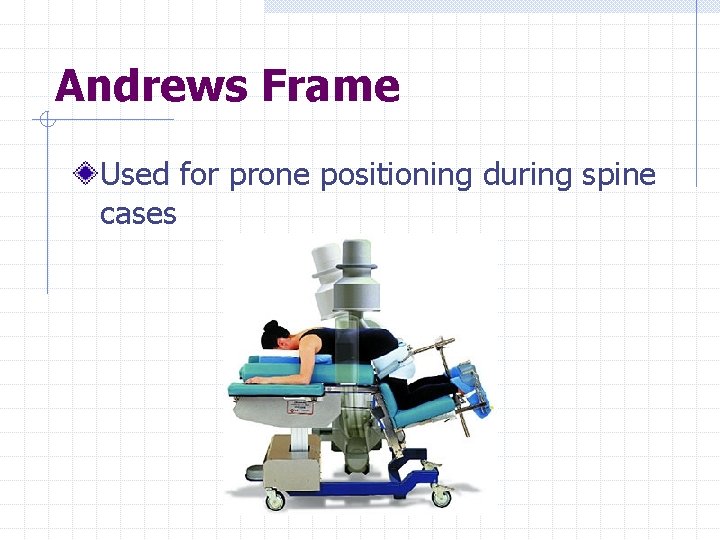 Andrews Frame

Used for prone positioning during spine cases